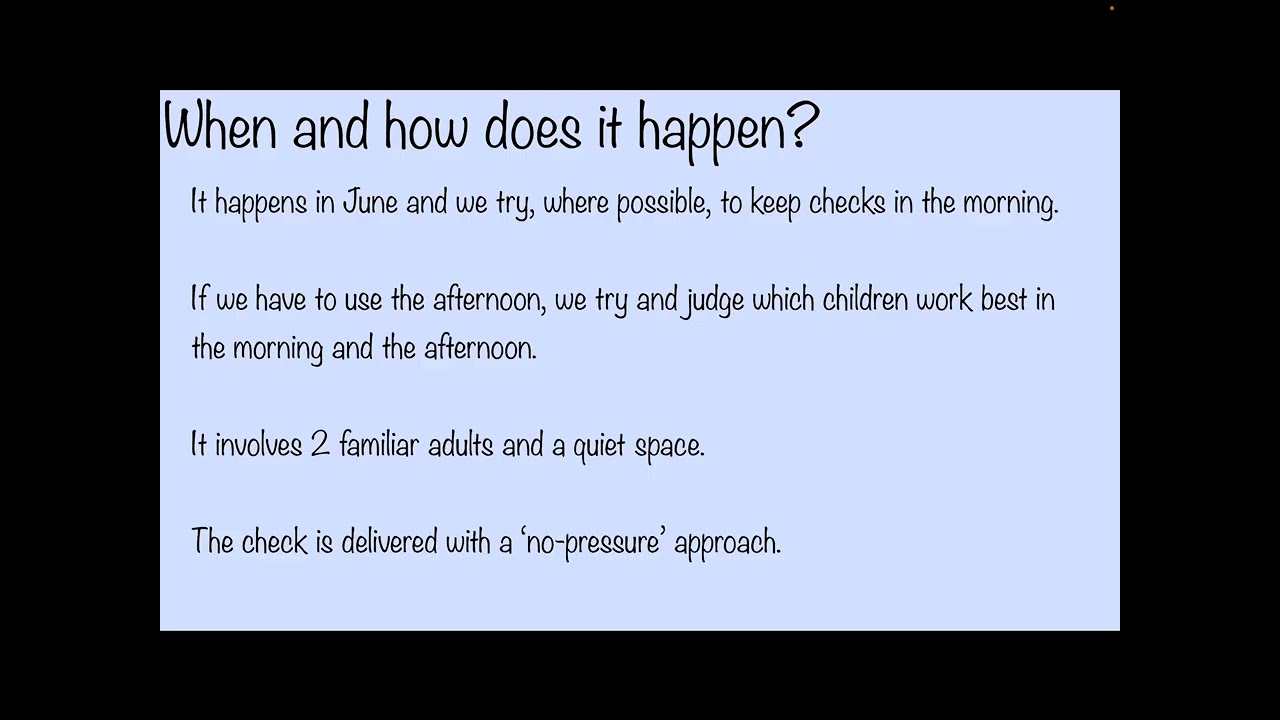 When and how does it happen?

It happens in June and we try, where possible, to keep checks in the morning.

If we have to use the afternoon, we try and judge which children work best in the morning and the afternoon.

It involves 2 familiar adults and a quiet space.

The check is delivered with a ‘no-pressure’ approach.